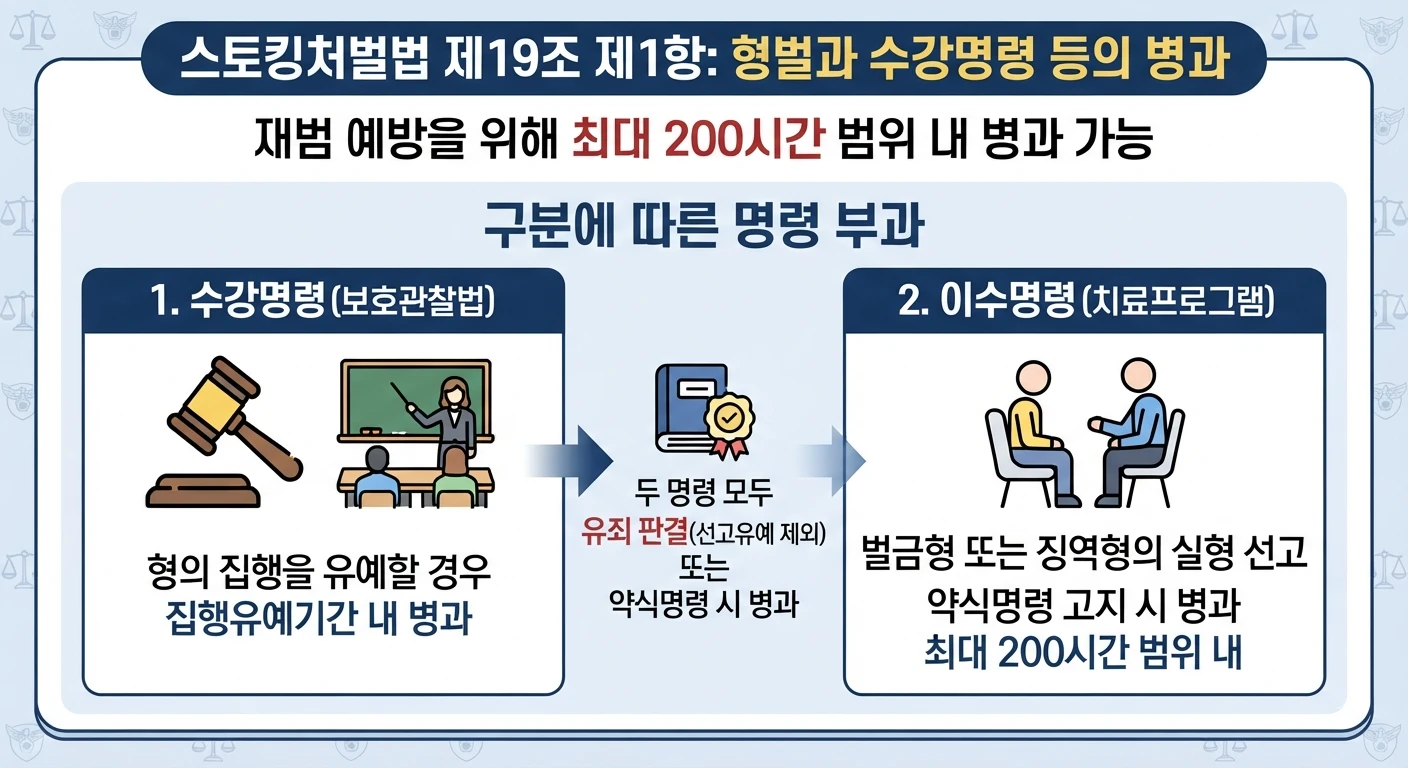 스토킹처벌법 제19조 제1항: 형벌과 수강명령 등의 병과

재범 예방을 위해 최대 200시간 범위 내 병과 가능

구분에 따른 명령 부과

1. 수강명령(보호관찰법)

형의 집행을 유예할 경우
집행유예기간 내 병과

두 명령 모두
유죄 판결(선고유예 제외)
또는
약식명령 시 병과

2. 이수명령(치료프로그램)

벌금형 또는 징역형의 실형 선고
약식명령 고지 시 병과
최대 200시간 범위 내